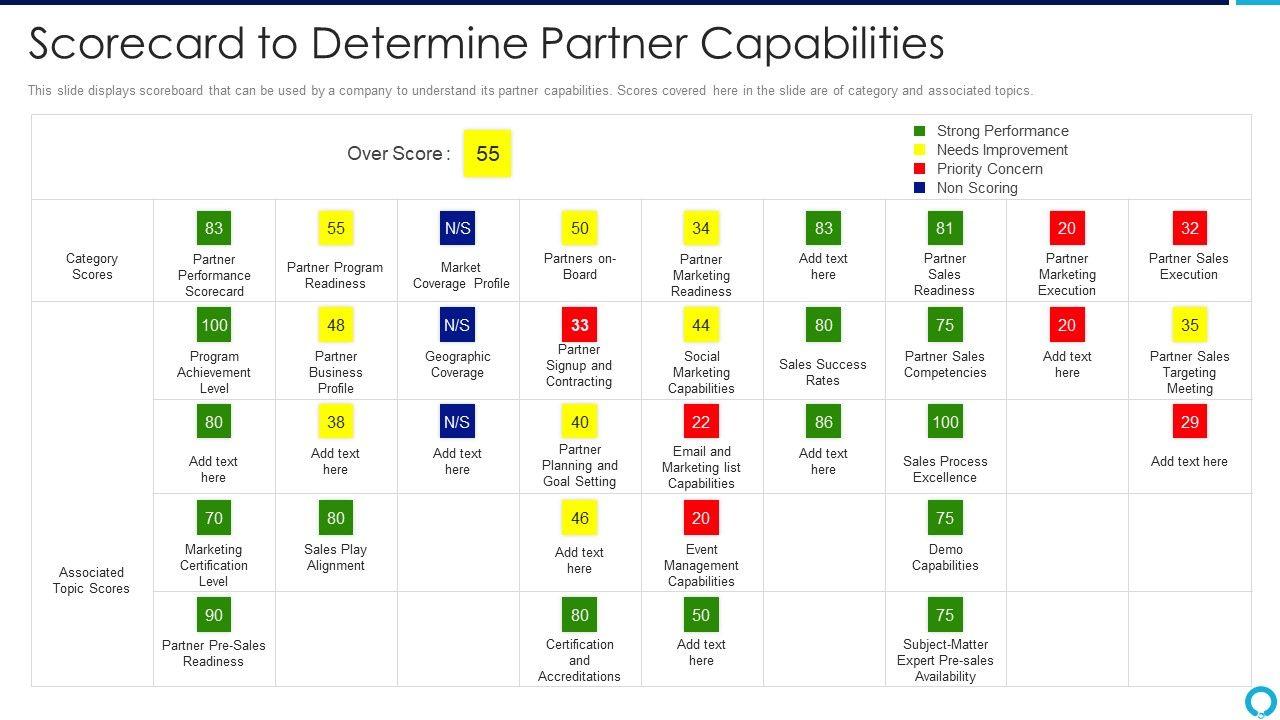 Scorecard to Determine Partner Capabilities

This slide displays scoreboard that can be used by a company to understand its partner capabilities. Scores covered here in the slide are of category and associated topics.

Over Score : 55

Strong Performance
Needs Improvement
Priority Concern
Non Scoring

| Category Scores | 83 Partner Performance Scorecard | 55 Partner Program Readiness | N/S Market Coverage Profile | 50 Partners on-Board | 34 Partner Marketing Readiness | 83 Add text here | 81 Partner Sales Readiness | 20 Partner Marketing Execution | 32 Partner Sales Execution |
|---|---|---|---|---|---|---|---|---|---|
| Associated Topic Scores | 100 Program Achievement Level | 48 Partner Business Profile | N/S Geographic Coverage | 33 Partner Signup and Contracting | 44 Social Marketing Capabilities | 80 Sales Success Rates | 75 Partner Sales Competencies | 20 Add text here | 35 Partner Sales Targeting Meeting |
| | 80 Add text here | 38 Add text here | N/S Add text here | 40 Partner Planning and Goal Setting | 22 Email and Marketing list Capabilities | 86 Add text here | 100 Sales Process Excellence | | 29 Add text here |
| | 70 Marketing Certification Level | 80 Sales Play Alignment | | 46 Add text here | 20 Event Management Capabilities | | 75 Demo Capabilities | | |
| | 90 Partner Pre-Sales Readiness | | | 80 Certification and Accreditations | 50 Add text here | | 75 Subject-Matter Expert Pre-sales Availability | | |